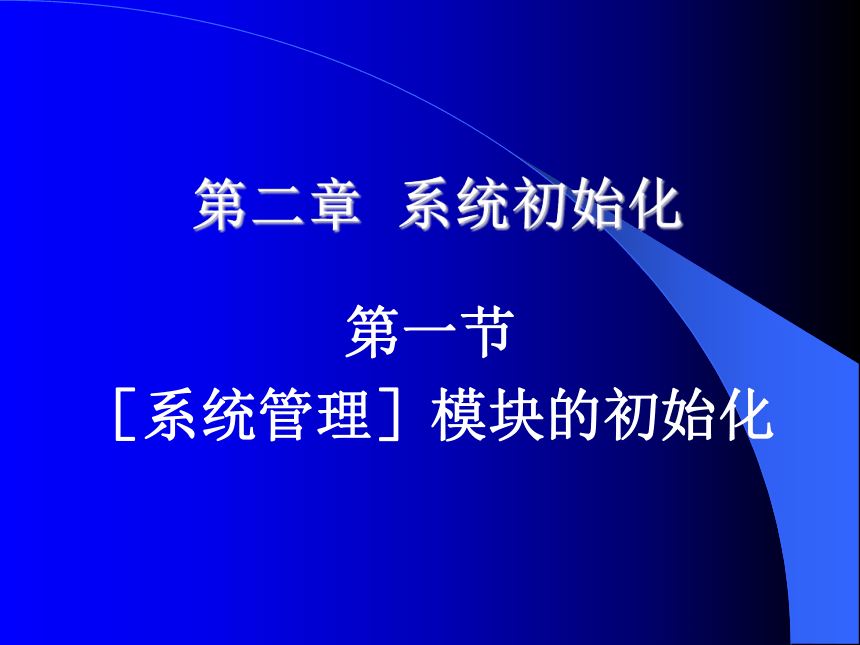 第二章  系统初始化

第一节
［系统管理］模块的初始化